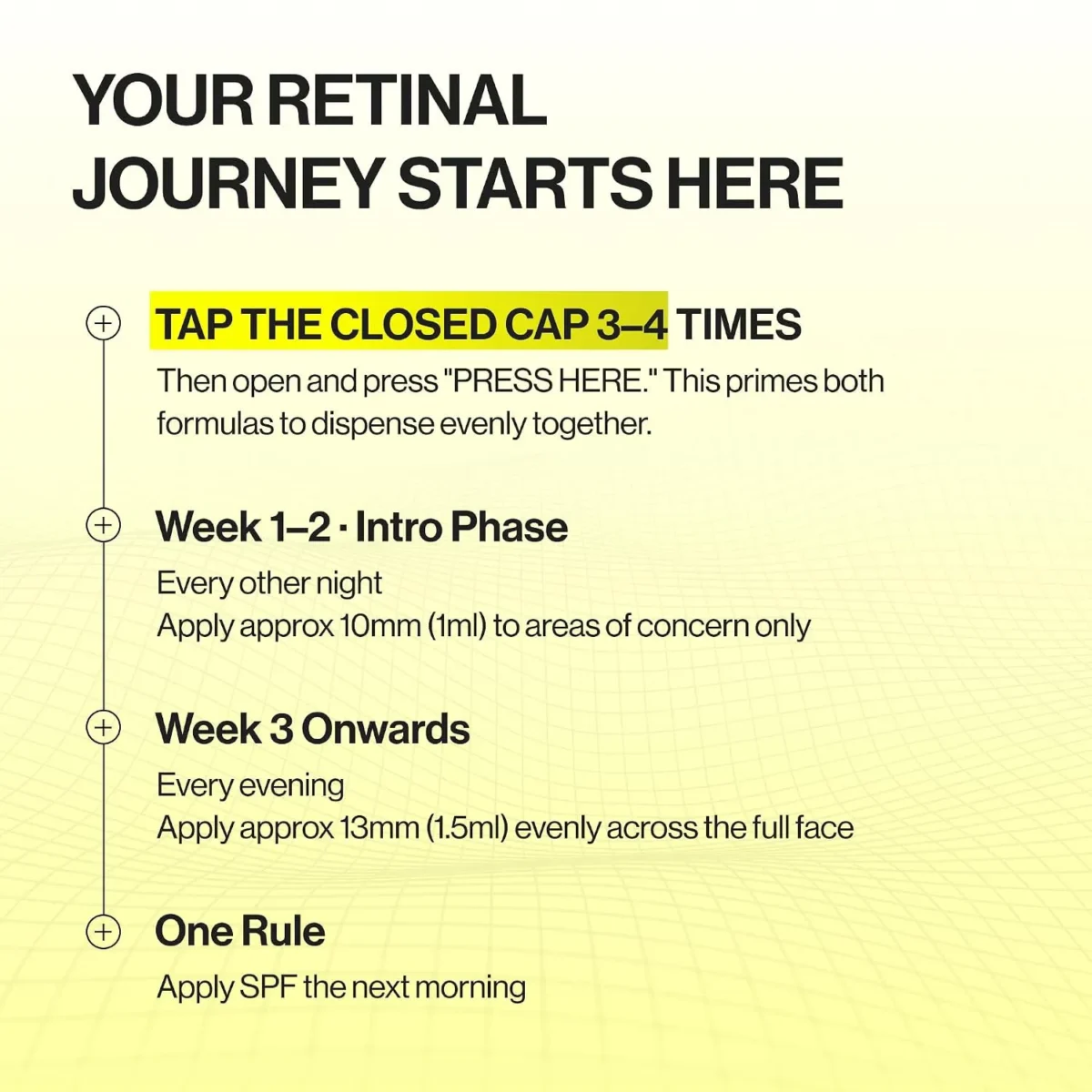 YOUR RETINAL JOURNEY STARTS HERE

TAP THE CLOSED CAP 3–4 TIMES

Then open and press "PRESS HERE." This primes both formulas to dispense evenly together.

Week 1–2 · Intro Phase

Every other night
Apply approx 10mm (1ml) to areas of concern only

Week 3 Onwards

Every evening
Apply approx 13mm (1.5ml) evenly across the full face

One Rule

Apply SPF the next morning